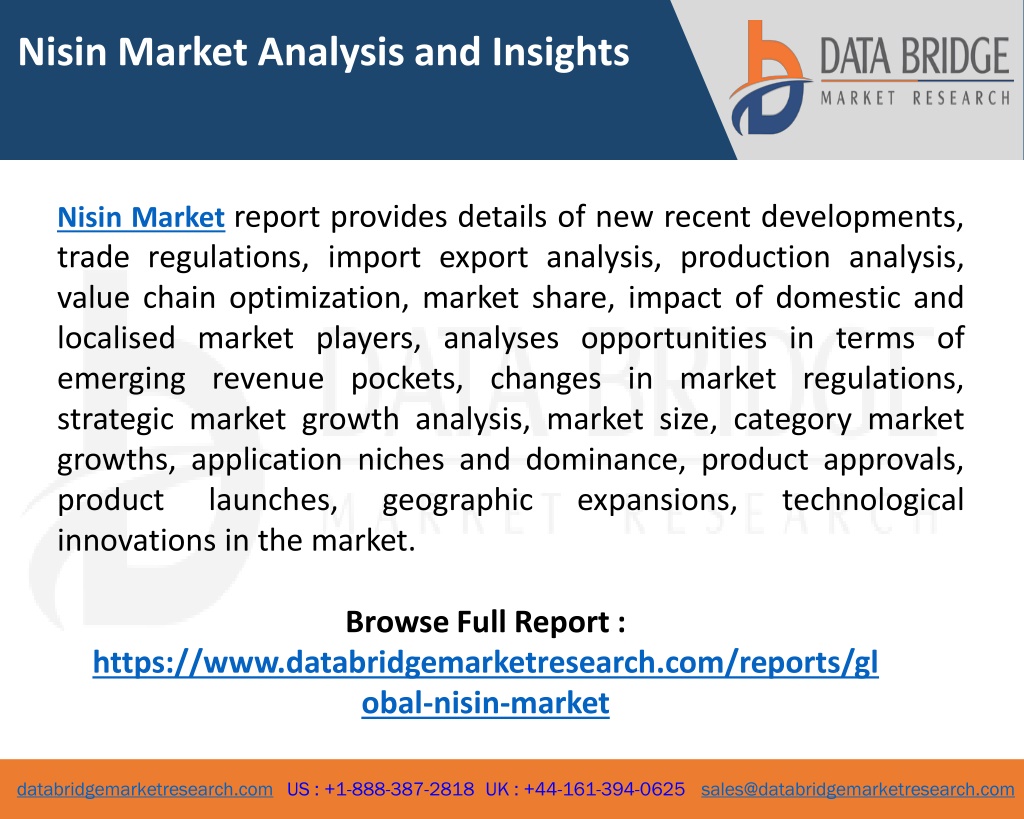 Nisin Market Analysis and Insights

DATA BRIDGE
MARKET RESEARCH

Nisin Market report provides details of new recent developments, trade regulations, import export analysis, production analysis, value chain optimization, market share, impact of domestic and localised market players, analyses opportunities in terms of emerging revenue pockets, changes in market regulations, strategic market growth analysis, market size, category market growths, application niches and dominance, product approvals, product launches, geographic expansions, technological innovations in the market.

Browse Full Report :
https://www.databridgemarketresearch.com/reports/global-nisin-market

databridgemarketresearch.com US : +1-888-387-2818 UK : +44-161-394-0625 sales@databridgemarketresearch.com